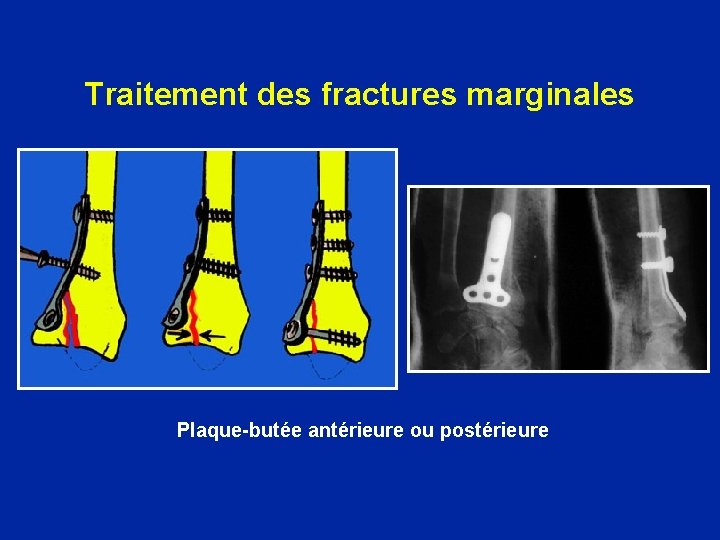 Traitement des fractures marginales

Plaque-butée antérieure ou postérieure